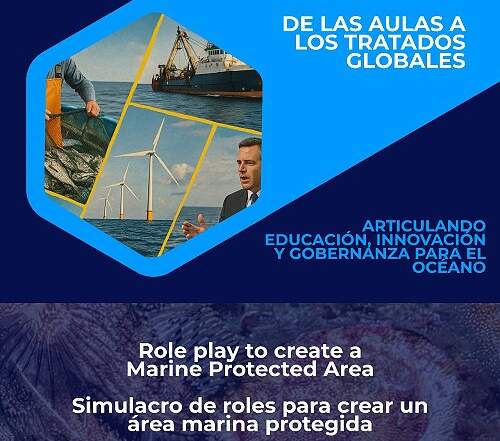 DE LAS AULAS A LOS TRATADOS GLOBALES

ARTICULANDO EDUCACIÓN, INNOVACIÓN Y GOBERNANZA PARA EL OCÉANO

Role play to create a Marine Protected Area

Simulacro de roles para crear un área marina protegida